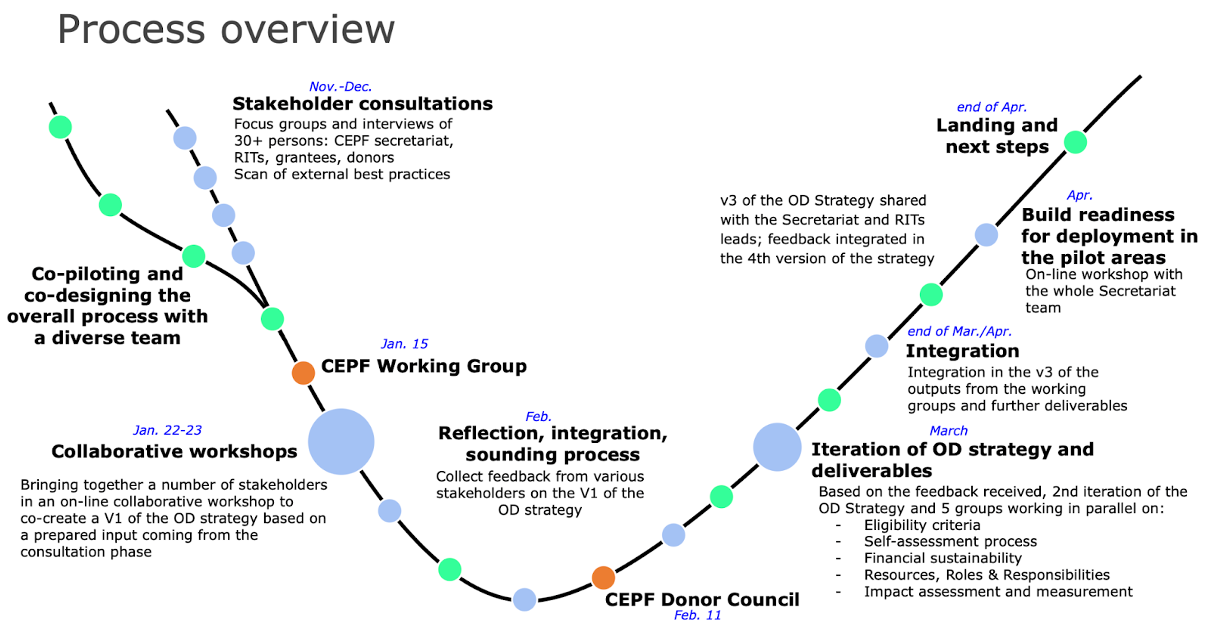 Process overview

Nov.-Dec.
Stakeholder consultations
Focus groups and interviews of 30+ persons: CEPF secretariat, RITs, grantees, donors
Scan of external best practices

Co-piloting and co-designing the overall process with a diverse team

Jan. 15
CEPF Working Group

Jan. 22-23
Collaborative workshops
Bringing together a number of stakeholders in an on-line collaborative workshop to co-create a V1 of the OD strategy based on a prepared input coming from the consultation phase

Feb.
Reflection, integration, sounding process
Collect feedback from various stakeholders on the V1 of the OD strategy

CEPF Donor Council
Feb. 11

March
Iteration of OD strategy and deliverables
Based on the feedback received, 2nd iteration of the OD Strategy and 5 groups working in parallel on:
- Eligibility criteria
- Self-assessment process
- Financial sustainability
- Resources, Roles & Responsibilities
- Impact assessment and measurement

end of Mar./Apr.
Integration
Integration in the v3 of the outputs from the working groups and further deliverables

v3 of the OD Strategy shared with the Secretariat and RITs leads; feedback integrated in the 4th version of the strategy

Apr.
Build readiness for deployment in the pilot areas
On-line workshop with the whole Secretariat team

end of Apr.
Landing and next steps